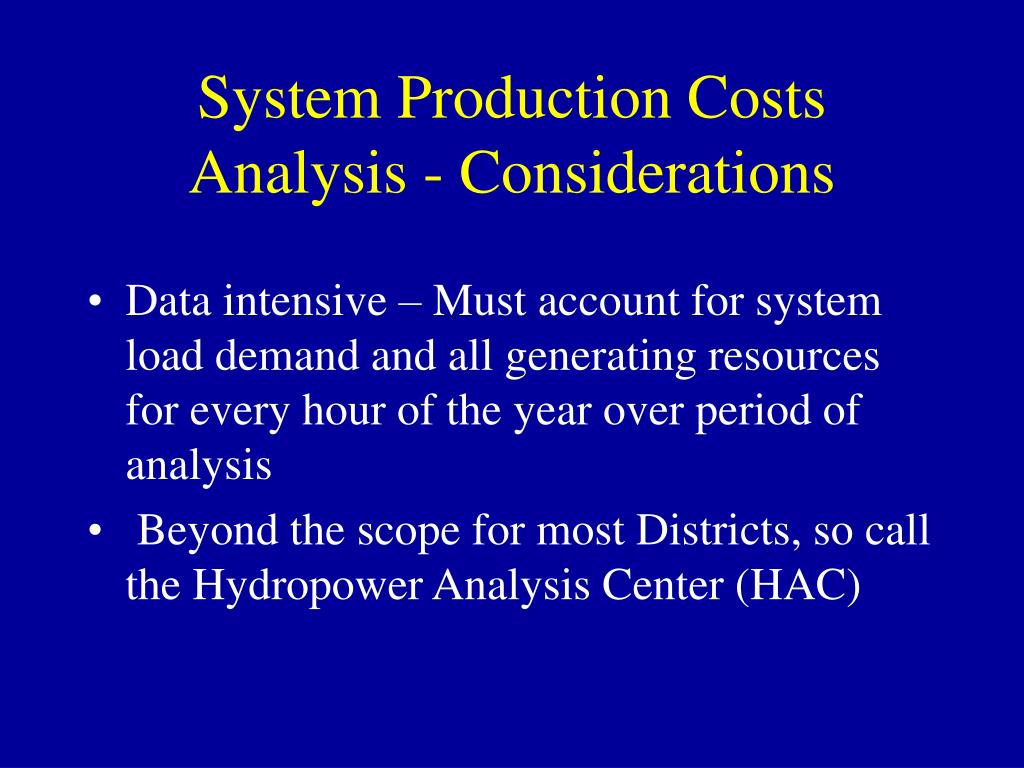 System Production Costs Analysis - Considerations

• Data intensive – Must account for system load demand and all generating resources for every hour of the year over period of analysis

• Beyond the scope for most Districts, so call the Hydropower Analysis Center (HAC)